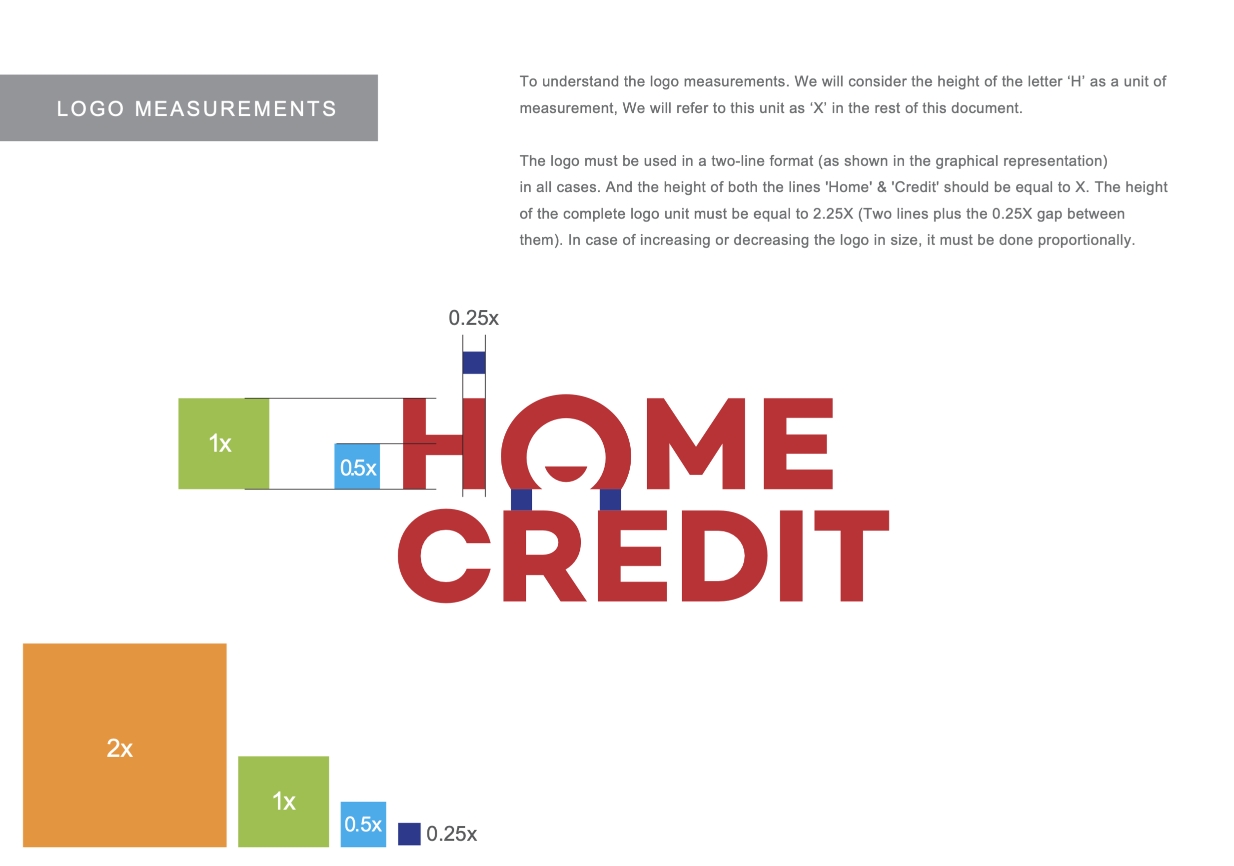 LOGO MEASUREMENTS

To understand the logo measurements. We will consider the height of the letter 'H' as a unit of measurement, We will refer to this unit as 'X' in the rest of this document.

The logo must be used in a two-line format (as shown in the graphical representation) in all cases. And the height of both the lines 'Home' & 'Credit' should be equal to X. The height of the complete logo unit must be equal to 2.25X (Two lines plus the 0.25X gap between them). In case of increasing or decreasing the logo in size, it must be done proportionally.

0.25x

1x

0.5x

HOME
CREDIT

2x

1x

0.5x

0.25x